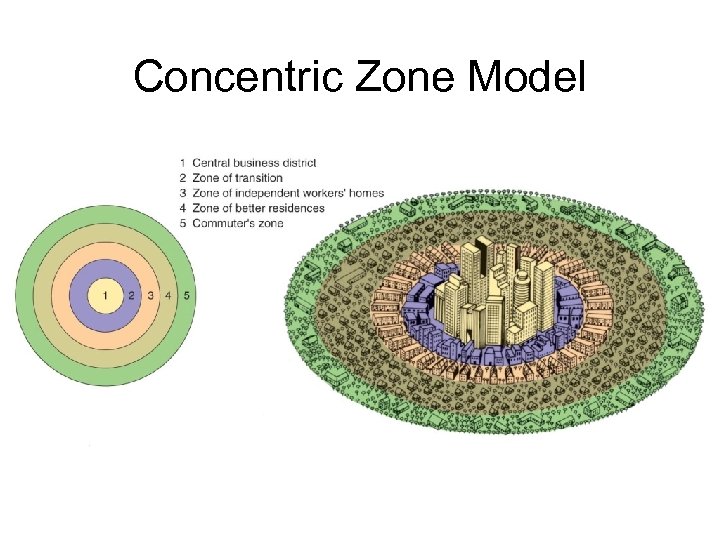 Concentric Zone Model

1 Central business district
2 Zone of transition
3 Zone of independent workers' homes
4 Zone of better residences
5 Commuter's zone

1 2 3 4 5